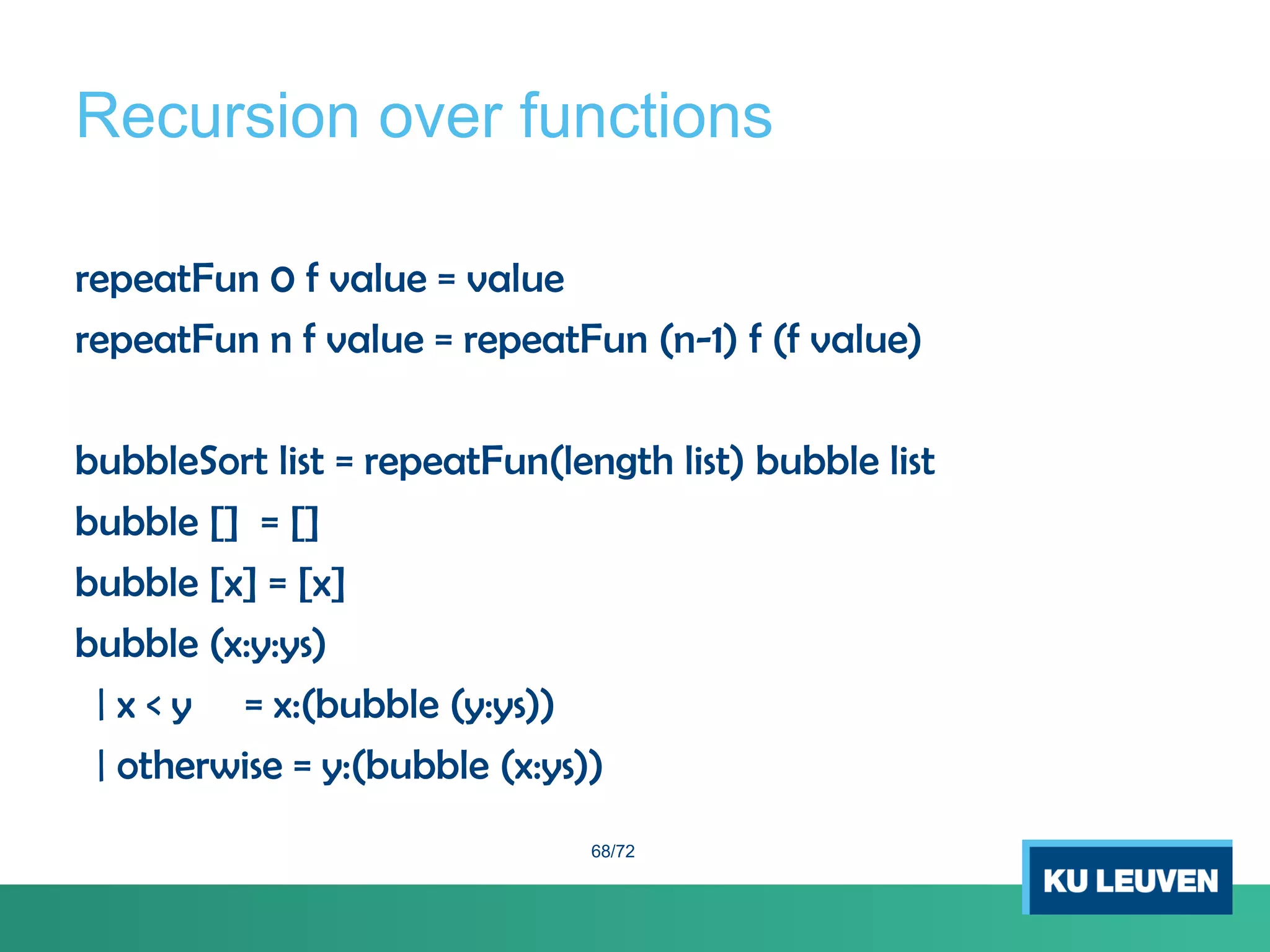 Recursion over functions

repeatFun 0 f value = value
repeatFun n f value = repeatFun (n-1) f (f value)

bubbleSort list = repeatFun(length list) bubble list
bubble [] = []
bubble [x] = [x]
bubble (x:y:ys)
| x < y = x:(bubble (y:ys))
| otherwise = y:(bubble (x:ys))

68/72

KU LEUVEN